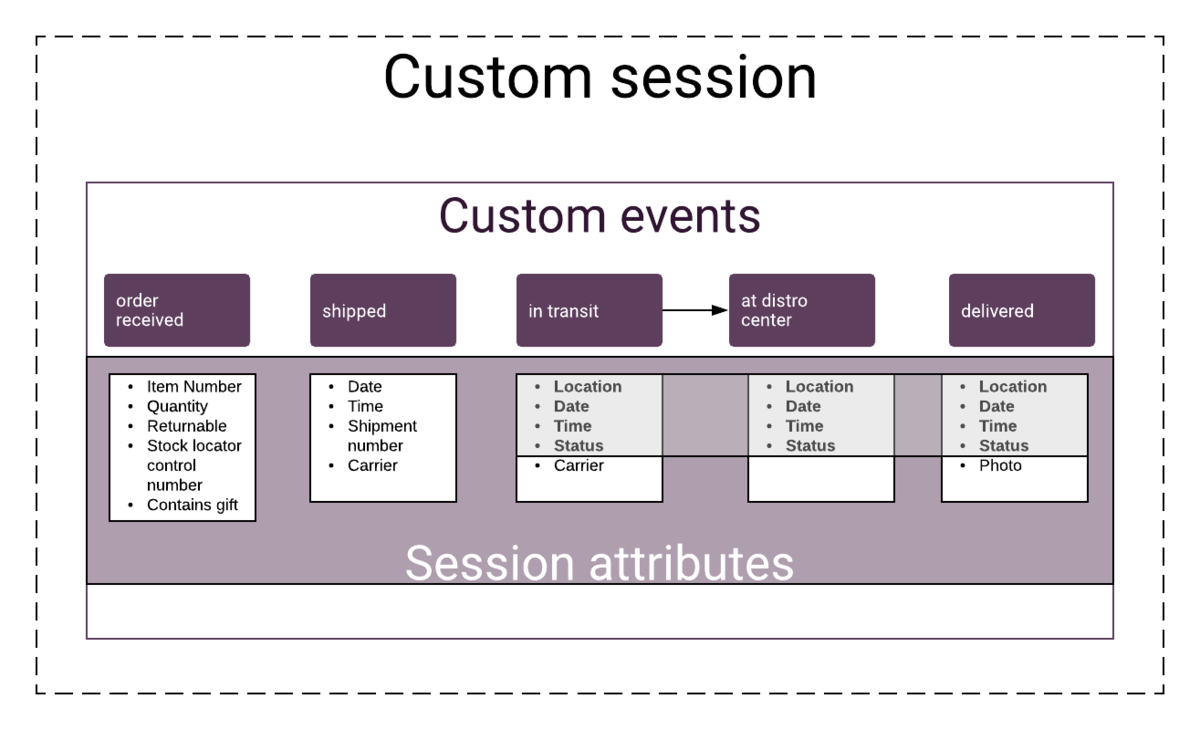 Custom session

Custom events

order received

shipped

in transit

at distro center

delivered

- Item Number
- Quantity
- Returnable
- Stock locator control number
- Contains gift

- Date
- Time
- Shipment number
- Carrier

- Location
- Date
- Time
- Status
- Carrier

- Location
- Date
- Time
- Status

- Location
- Date
- Time
- Status
- Photo

Session attributes